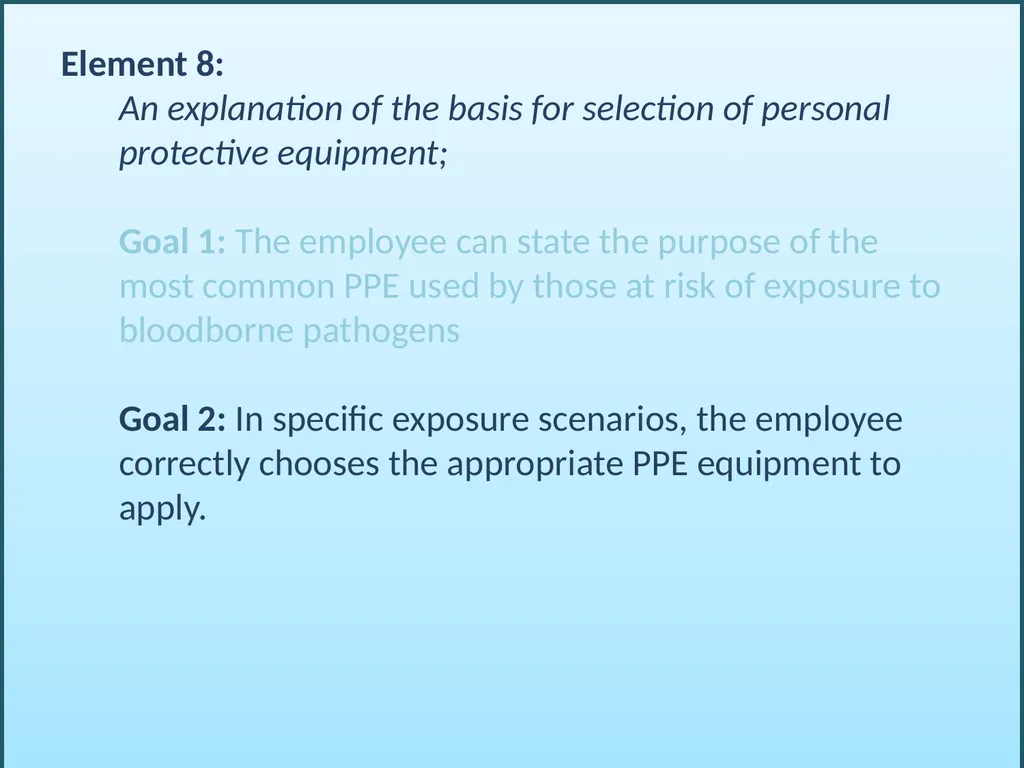 Element 8:

An explanation of the basis for selection of personal protective equipment;

Goal 1: The employee can state the purpose of the most common PPE used by those at risk of exposure to bloodborne pathogens

Goal 2: In specific exposure scenarios, the employee correctly chooses the appropriate PPE equipment to apply.